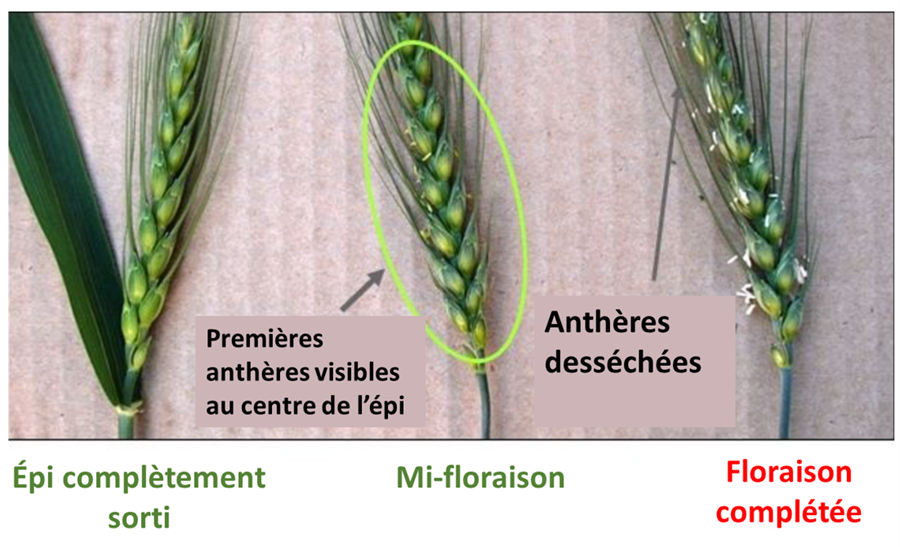 Premières anthères visibles au centre de l'épi

Anthères desséchées

Épi complètement sorti

Mi-floraison

Floraison complétée